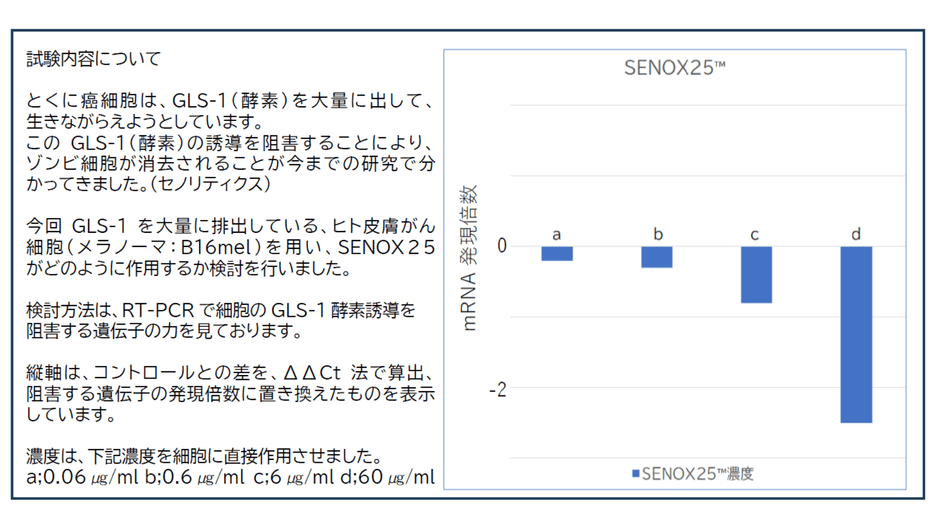 試験内容について

とくに癌細胞は、GLS-1（酵素）を大量に出して、生きながらえようとしています。
この GLS-1（酵素）の誘導を阻害することにより、ゾンビ細胞が消去されることが今までの研究で分かってきました。（セノリティクス）

今回 GLS-1 を大量に排出している、ヒト皮膚がん細胞（メラノーマ：B16mel）を用い、SENOX２５がどのように作用するか検討を行いました。

検討方法は、RT-PCR で細胞の GLS-1 酵素誘導を阻害する遺伝子の力を見ております。

縦軸は、コントロールとの差を、ΔΔCt 法で算出、阻害する遺伝子の発現倍数に置き換えたものを表示しています。

濃度は、下記濃度を細胞に直接作用させました。
a;0.06 ㎍/ml b;0.6 ㎍/ml c;6 ㎍/ml d;60 ㎍/ml

SENOX25™
mRNA 発現倍数
0
-2
a
b
c
d
SENOX25™濃度